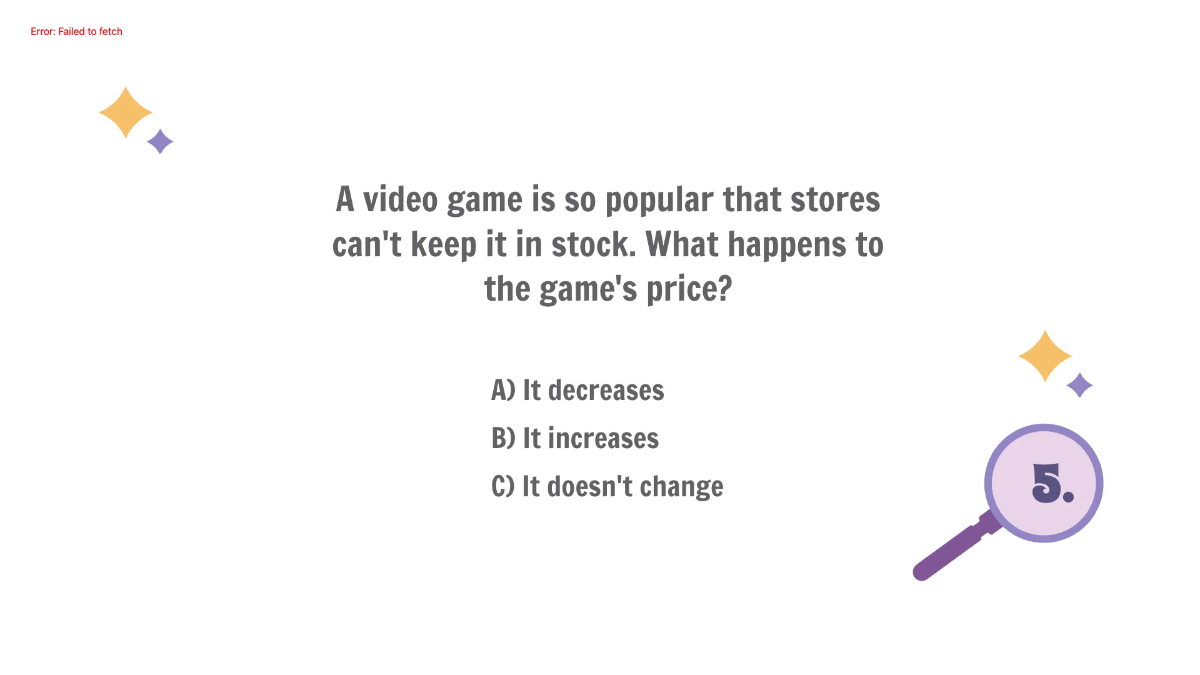 Error: Failed to fetch

A video game is so popular that stores can't keep it in stock. What happens to the game's price?

A) It decreases
B) It increases
C) It doesn't change

5.